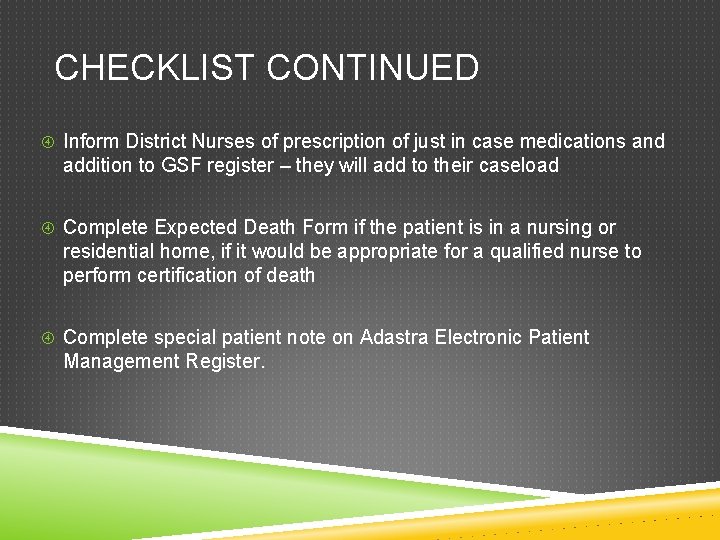 CHECKLIST CONTINUED

Inform District Nurses of prescription of just in case medications and addition to GSF register – they will add to their caseload

Complete Expected Death Form if the patient is in a nursing or residential home, if it would be appropriate for a qualified nurse to perform certification of death

Complete special patient note on Adastra Electronic Patient Management Register.